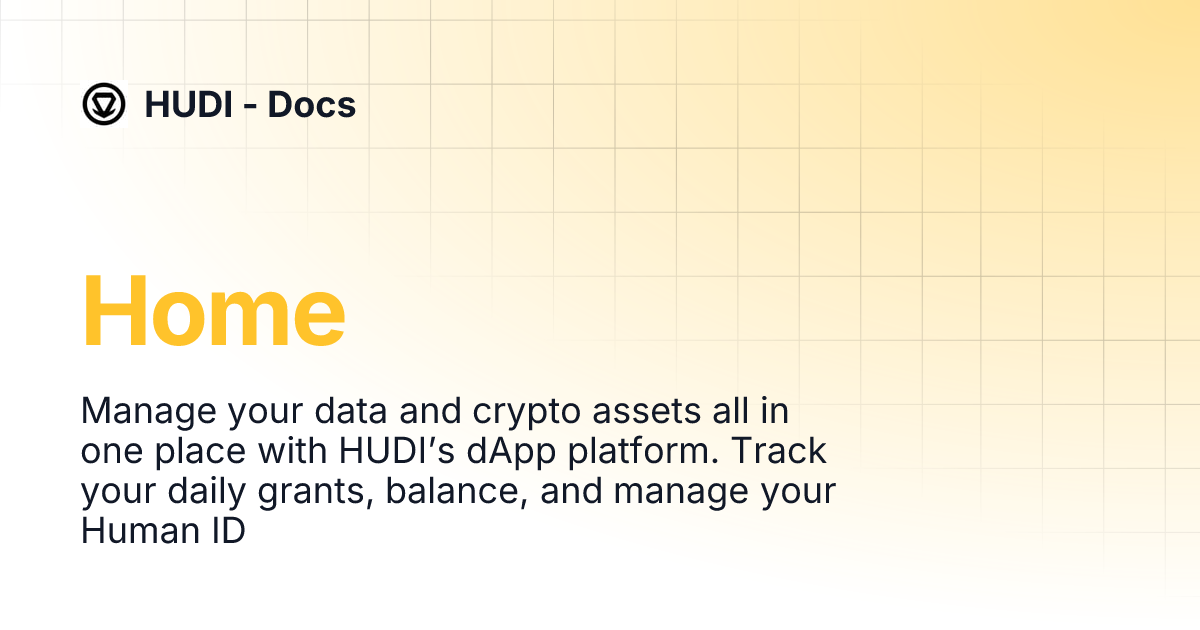 HUDI - Docs

Home

Manage your data and crypto assets all in one place with HUDI’s dApp platform. Track your daily grants, balance, and manage your Human ID